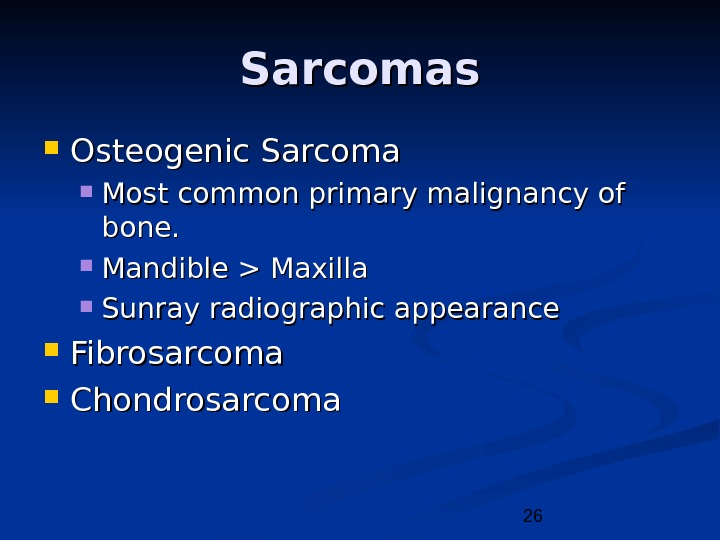 Sarcomas

- Osteogenic Sarcoma
  - Most common primary malignancy of bone.
  - Mandible > Maxilla
  - Sunray radiographic appearance
- Fibrosarcoma
- Chondrosarcoma

26